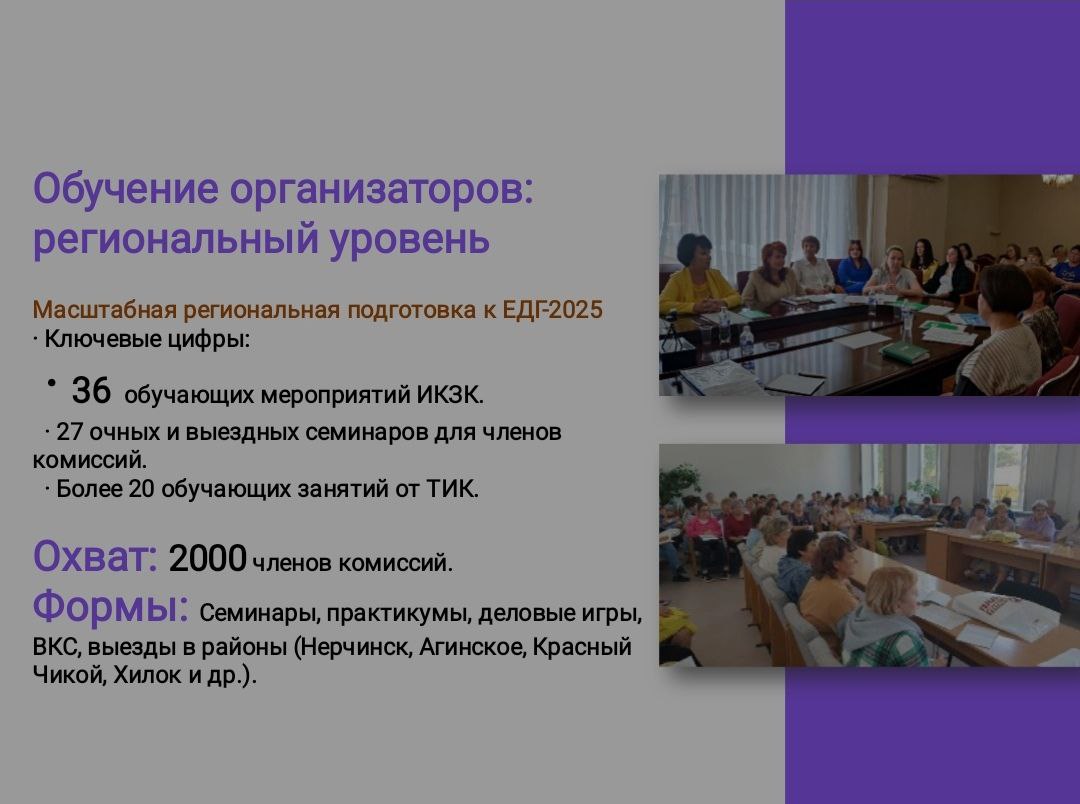 Обучение организаторов: региональный уровень

Масштабная региональная подготовка к ЕДГ-2025
· Ключевые цифры:

• 36 обучающих мероприятий ИКЗК.
· 27 очных и выездных семинаров для членов комиссий.
· Более 20 обучающих занятий от ТИК.

Охват: 2000 членов комиссий.
Формы: Семинары, практикумы, деловые игры, ВКС, выезды в районы (Нерчинск, Агинское, Красный Чикой, Хилок и др.).